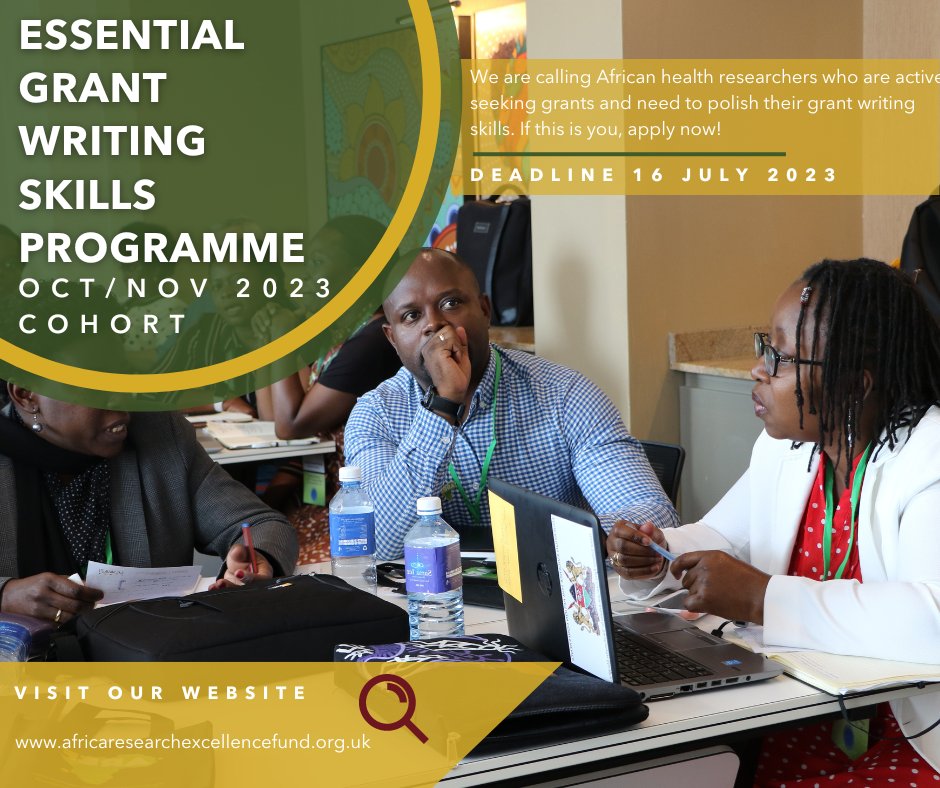 ESSENTIAL GRANT WRITING SKILLS PROGRAMME
OCT/NOV 2023 COHORT

We are calling African health researchers who are active seeking grants and need to polish their grant writing skills. If this is you, apply now!

DEADLINE 16 JULY 2023

VISIT OUR WEBSITE

www.africaresearchexcellencefund.org.uk